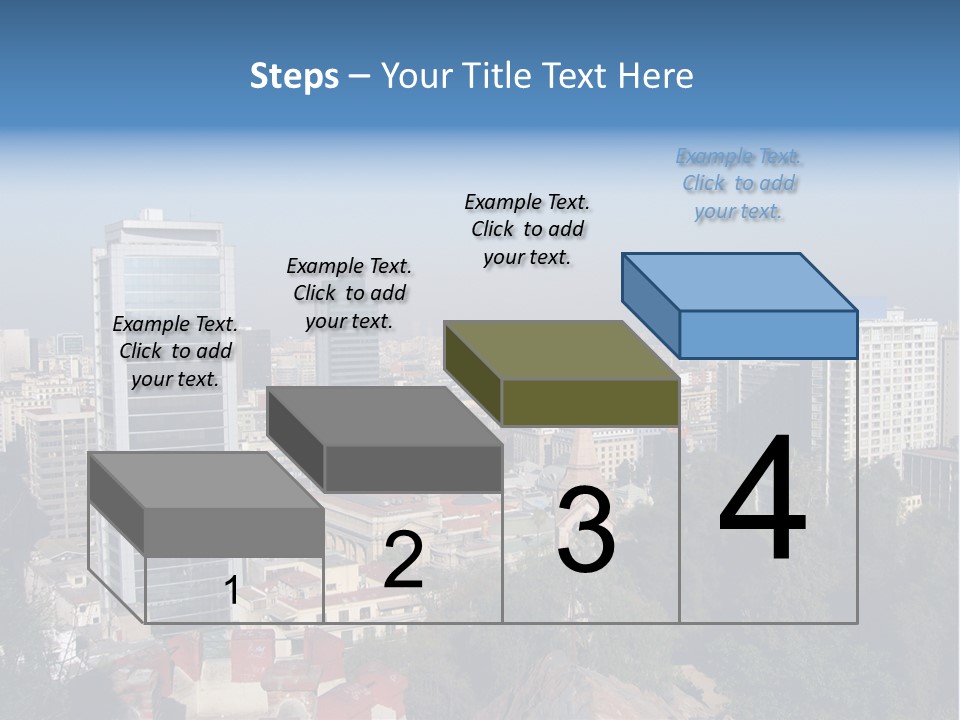 Steps – Your Title Text Here

Example Text. Click to add your text.

Example Text. Click to add your text.

Example Text. Click to add your text.

Example Text. Click to add your text.

1

2

3

4